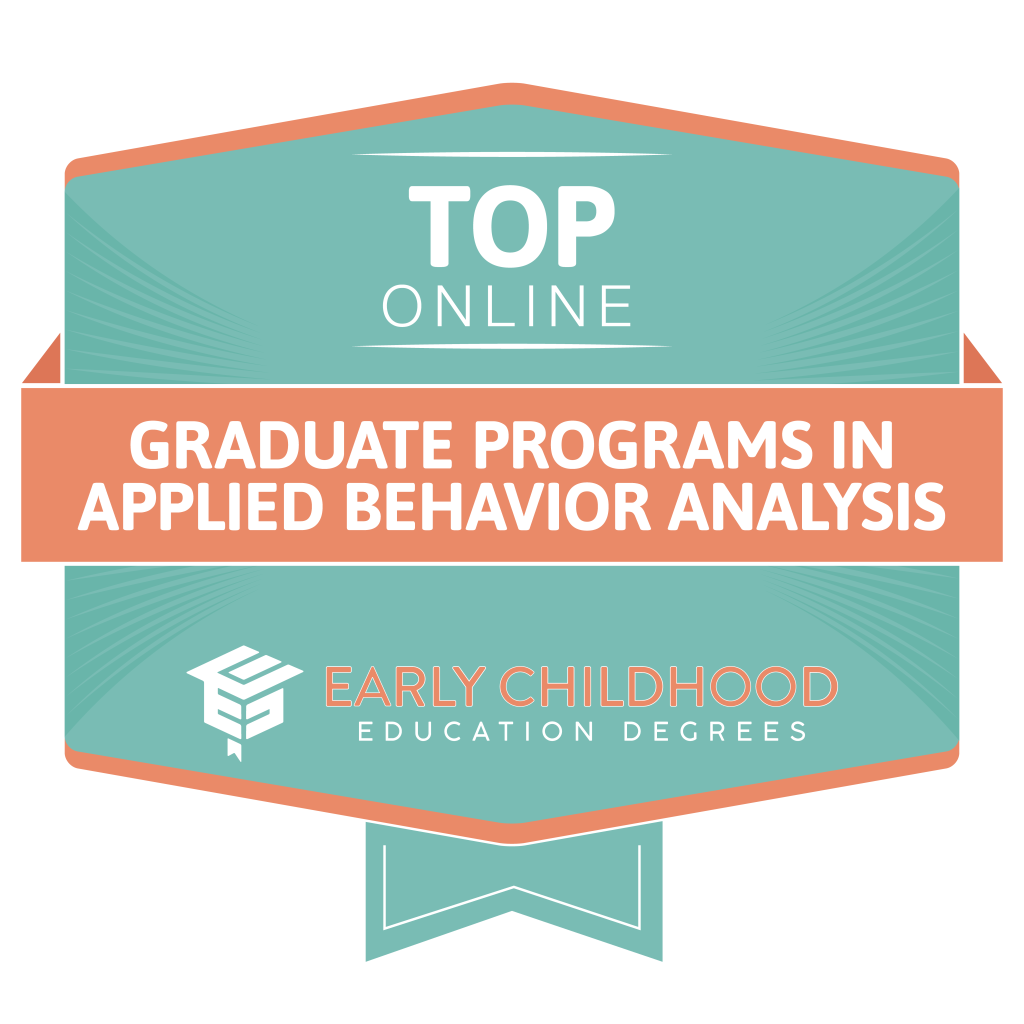 TOP
ONLINE

GRADUATE PROGRAMS IN APPLIED BEHAVIOR ANALYSIS

EARLY CHILDHOOD
EDUCATION DEGREES